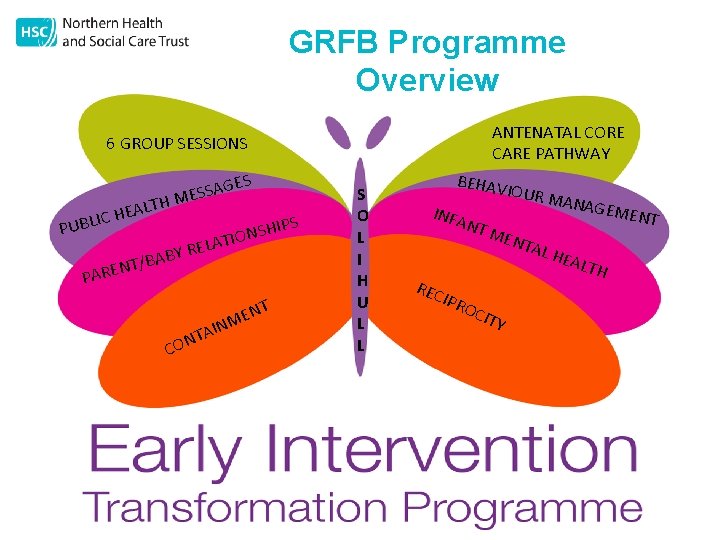 HSC Northern Health and Social Care Trust

GRFB Programme Overview

6 GROUP SESSIONS

PUBLIC HEALTH MESSAGES

PARENT/BABY RELATIONSHIPS

CONTAINMENT

SOLIHULL

ANTENATAL CORE CARE PATHWAY

BEHAVIOUR MANAGEMENT

INFANT MENTAL HEALTH

RECIPROCITY

Early Intervention
Transformation Programme